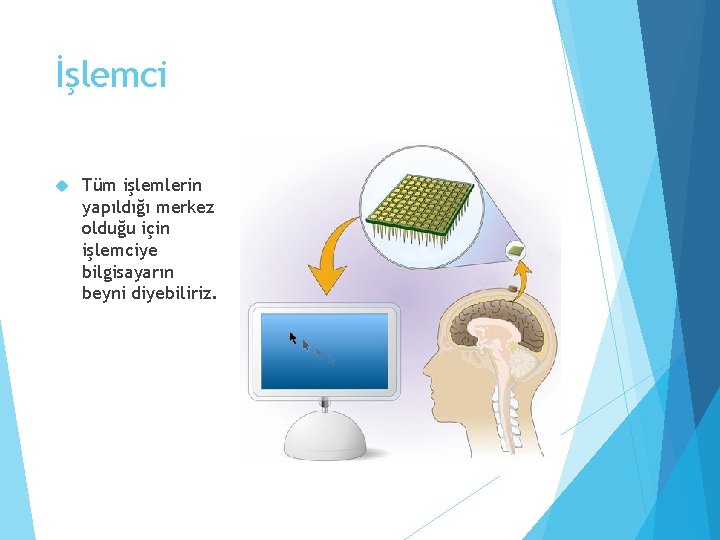 İşlemci

Tüm işlemlerin yapıldığı merkez olduğu için işlemciye bilgisayarın beyni diyebiliriz.